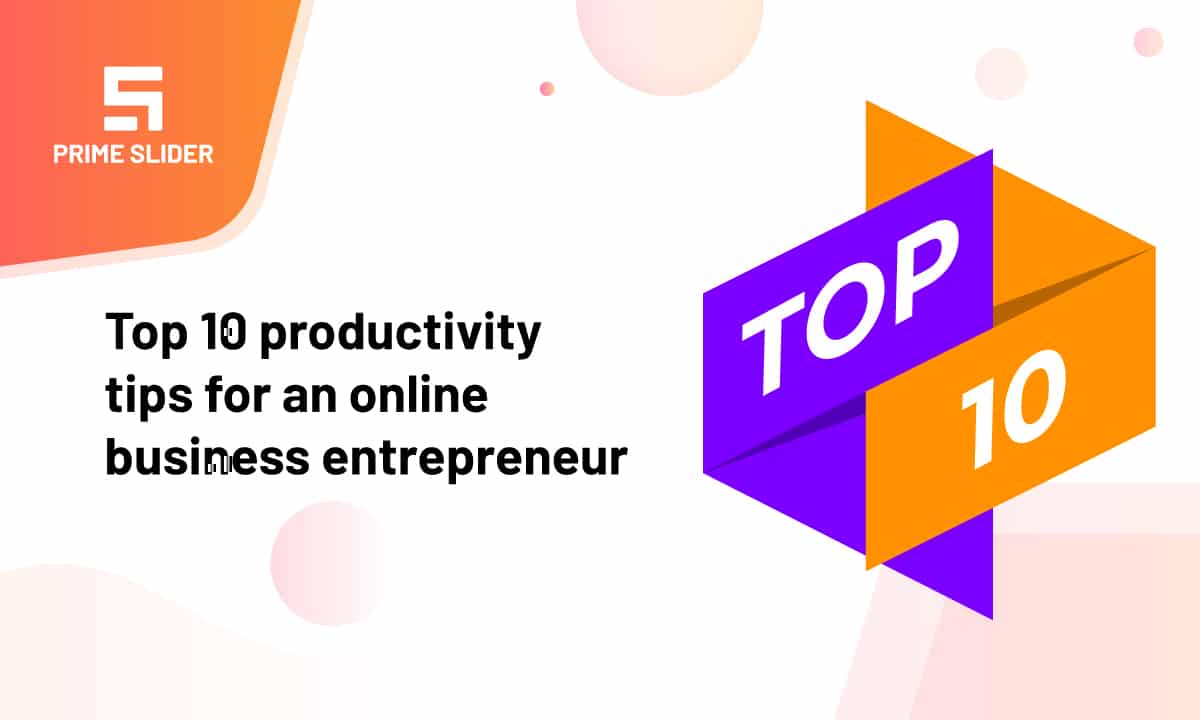 PRIME SLIDER

Top 10 productivity tips for an online business entrepreneur

TOP 10